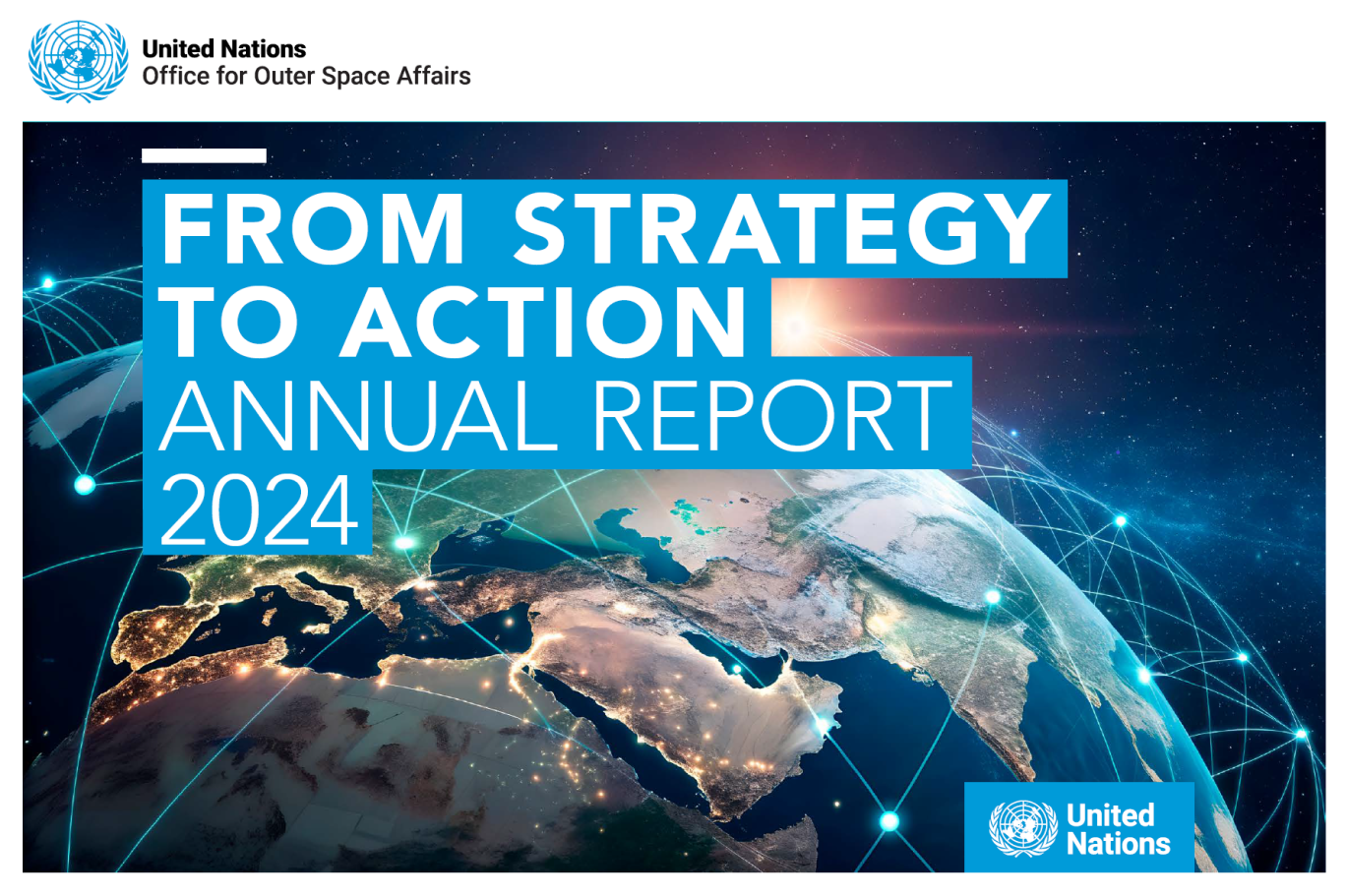 United Nations
Office for Outer Space Affairs

FROM STRATEGY TO ACTION
ANNUAL REPORT 2024

United Nations